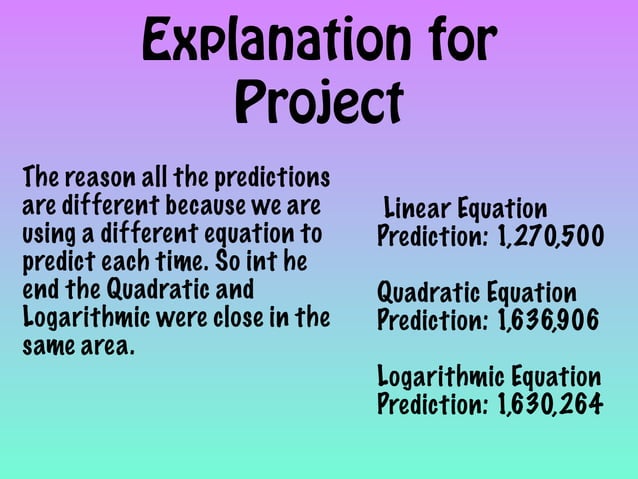 Explanation for Project

The reason all the predictions are different because we are using a different equation to predict each time. So int he end the Quadratic and Logarithmic were close in the same area.

Linear Equation
Prediction: 1,270,500

Quadratic Equation
Prediction: 1,636,906

Logarithmic Equation
Prediction: 1,630,264